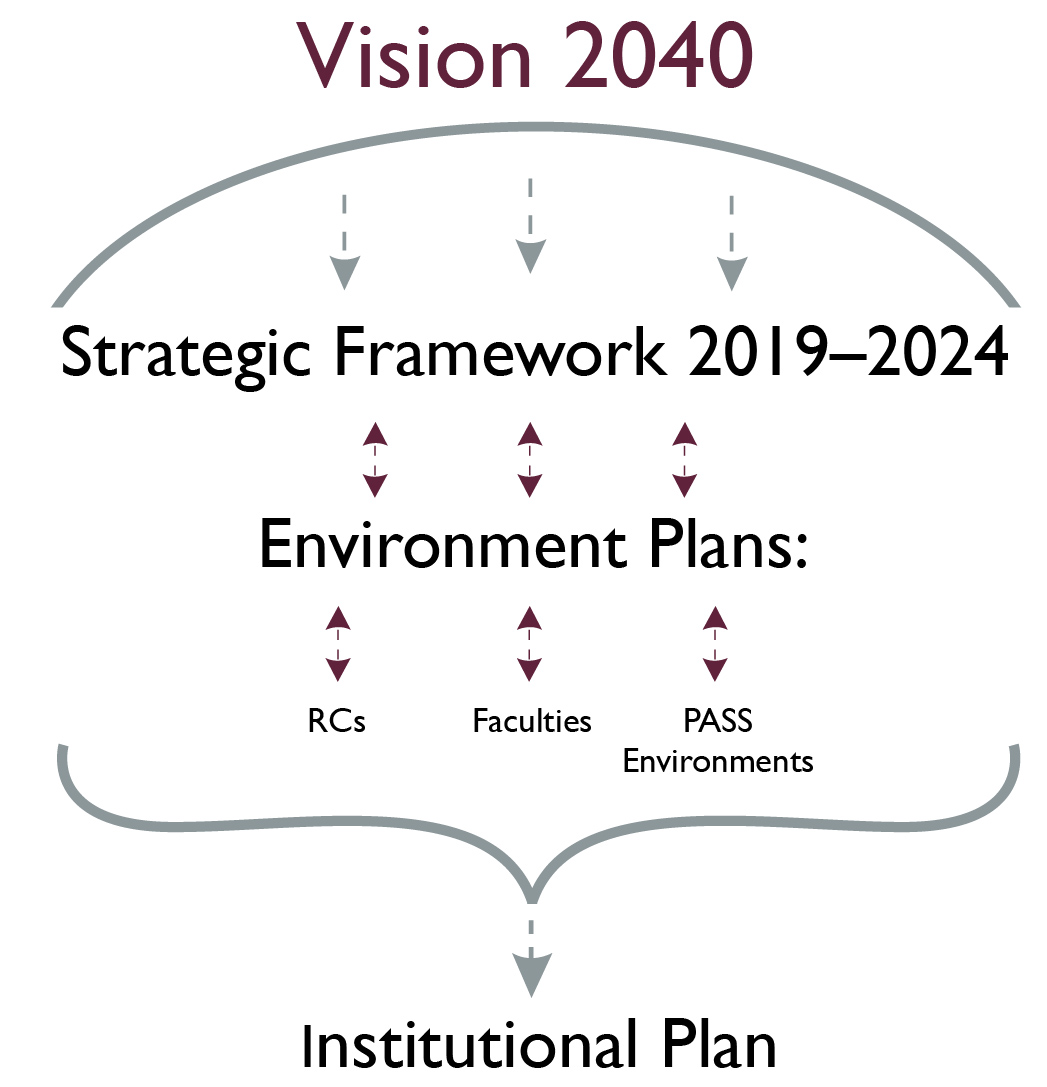 Vision 2040

Strategic Framework 2019–2024

Environment Plans:

RCs

Faculties

PASS Environments

Institutional Plan